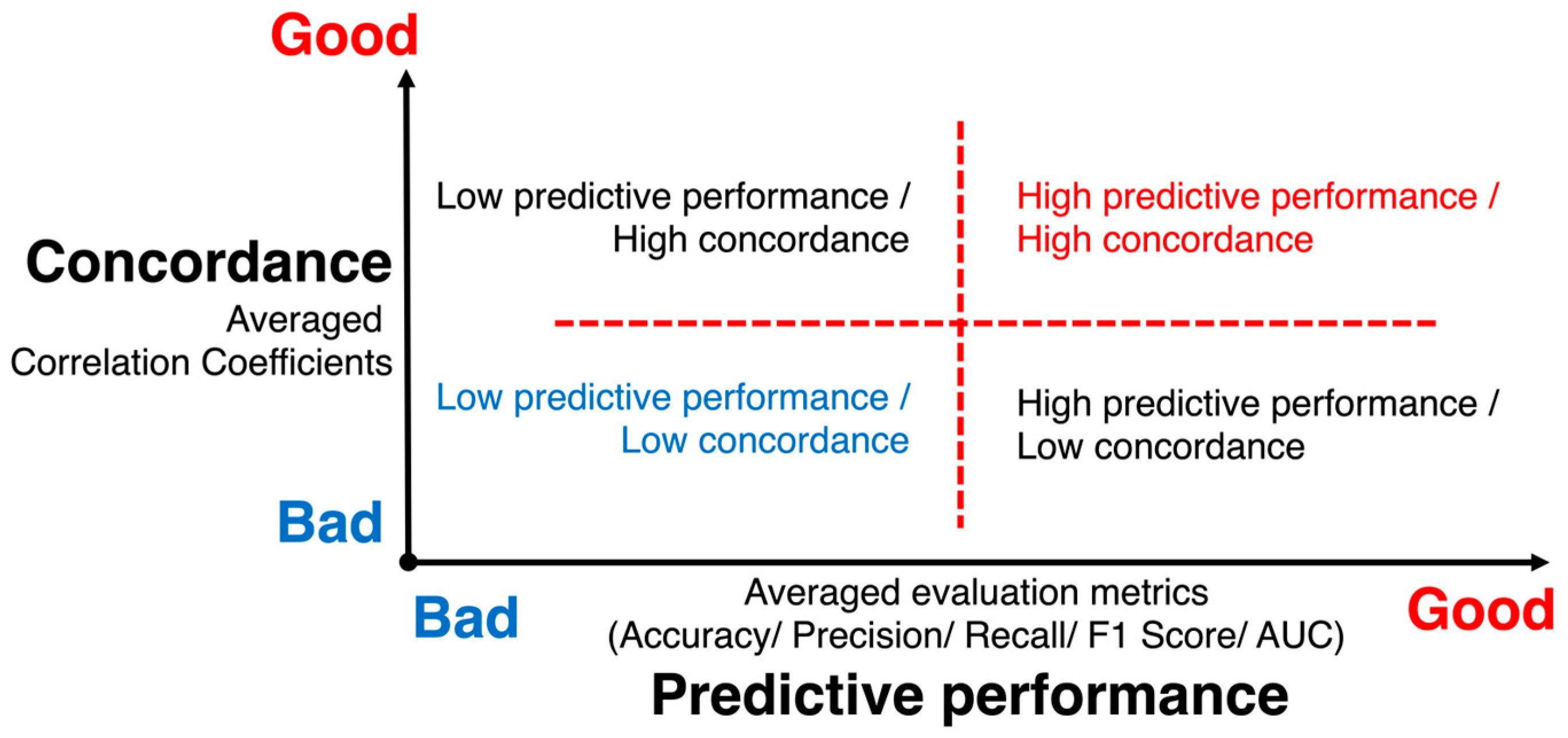 Good

Concordance
Averaged
Correlation Coefficients

Low predictive performance / High concordance

High predictive performance / High concordance

Low predictive performance / Low concordance

High predictive performance / Low concordance

Bad

Bad

Averaged evaluation metrics
(Accuracy/ Precision/ Recall/ F1 Score/ AUC)

Good

Predictive performance